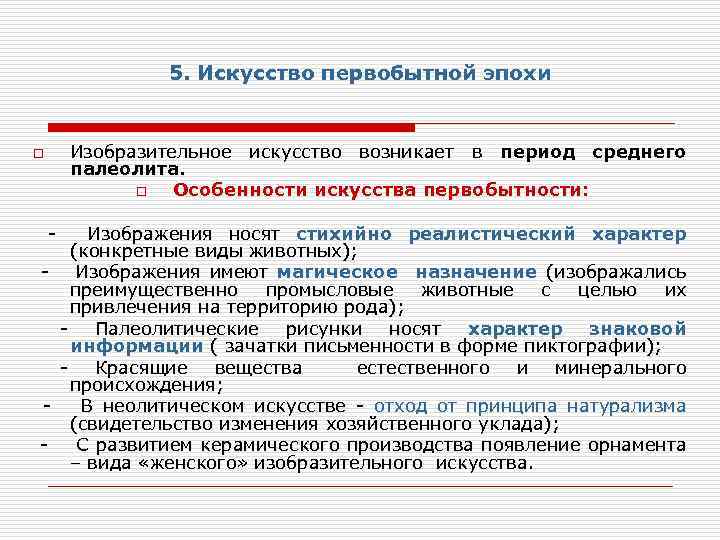 5. Искусство первобытной эпохи

Изобразительное искусство возникает в период среднего палеолита.

Особенности искусства первобытности:

- Изображения носят стихийно реалистический характер (конкретные виды животных);
- Изображения имеют магическое назначение (изображались преимущественно промысловые животные с целью их привлечения на территорию рода);
- Палеолитические рисунки носят характер знаковой информации ( зачатки письменности в форме пиктографии);
- Красящие вещества естественного и минерального происхождения;
- В неолитическом искусстве - отход от принципа натурализма (свидетельство изменения хозяйственного уклада);
- С развитием керамического производства появление орнамента – вида «женского» изобразительного искусства.